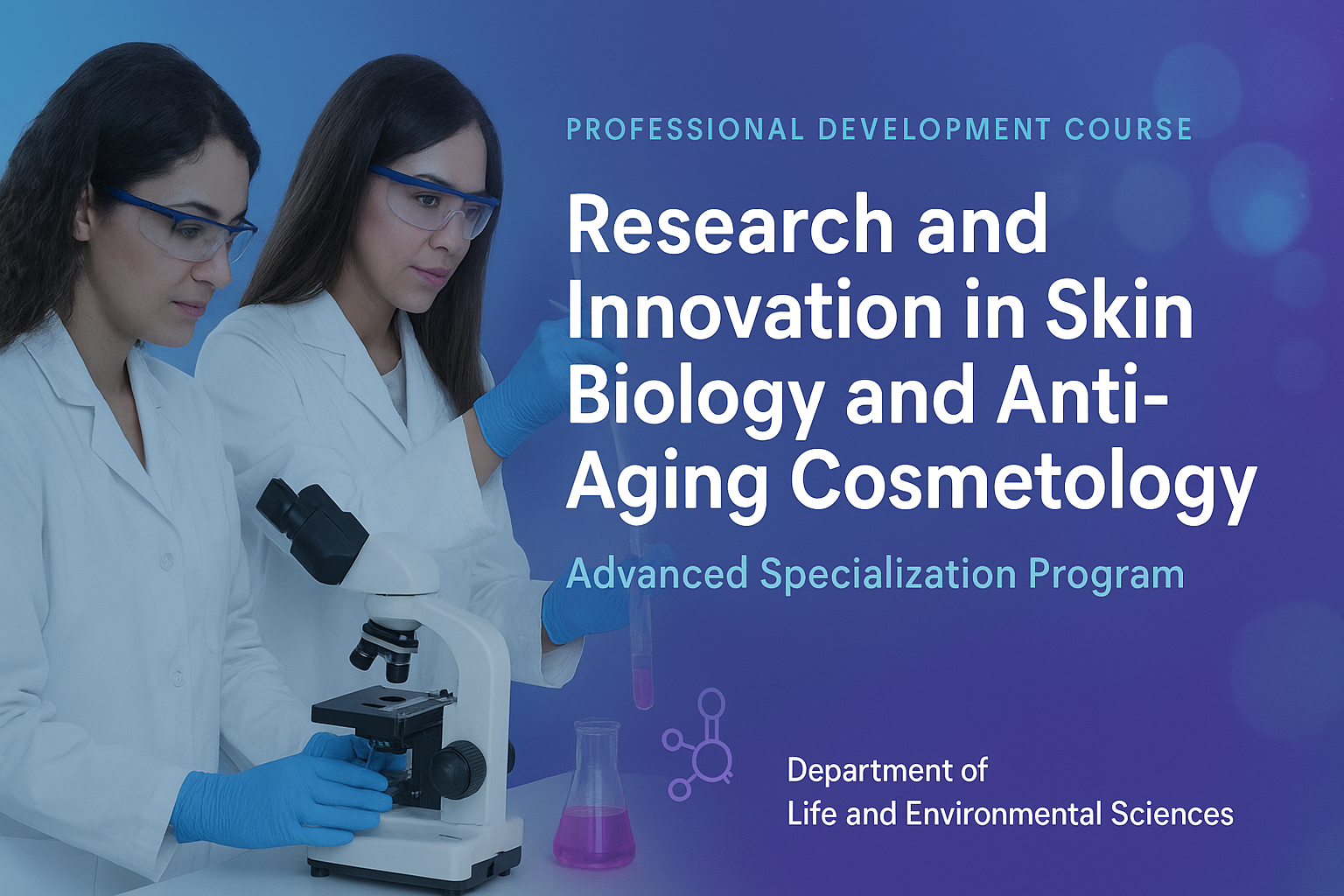 PROFESSIONAL DEVELOPMENT COURSE

Research and Innovation in Skin Biology and Anti-Aging Cosmetology

Advanced Specialization Program

Department of
Life and Environmental Sciences